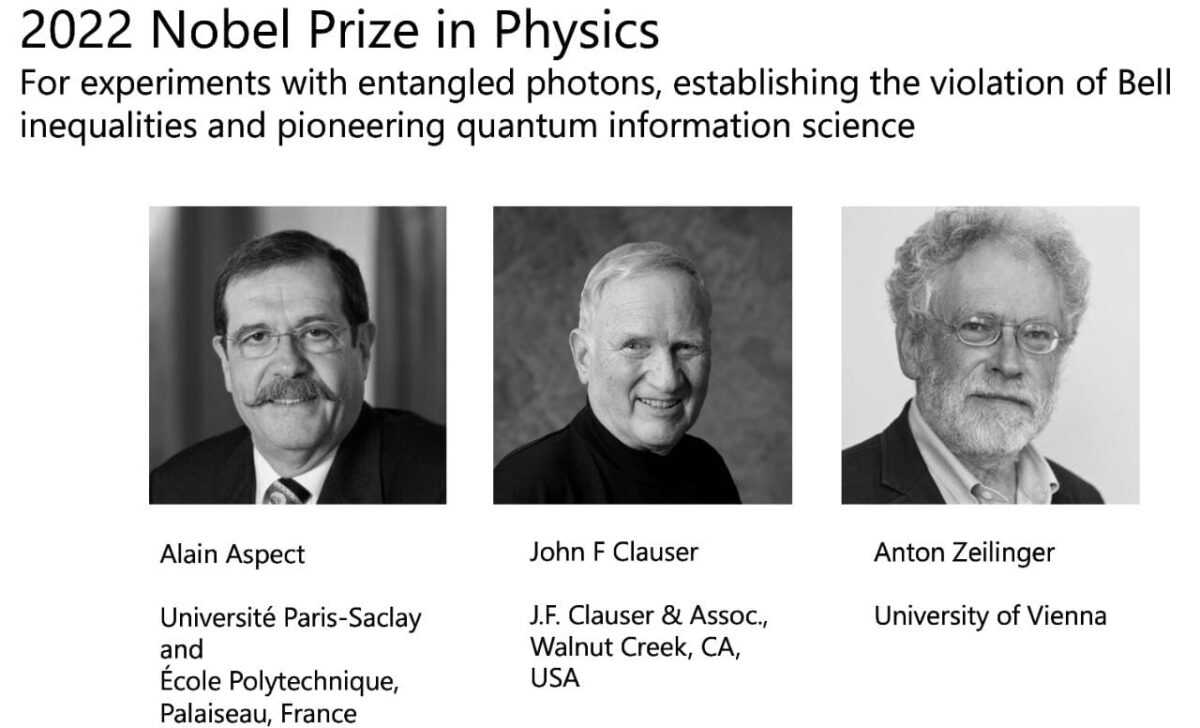 2022 Nobel Prize in Physics
For experiments with entangled photons, establishing the violation of Bell inequalities and pioneering quantum information science

Alain Aspect

Université Paris-Saclay and École Polytechnique, Palaiseau, France

John F Clauser

J.F. Clauser & Assoc., Walnut Creek, CA, USA

Anton Zeilinger

University of Vienna